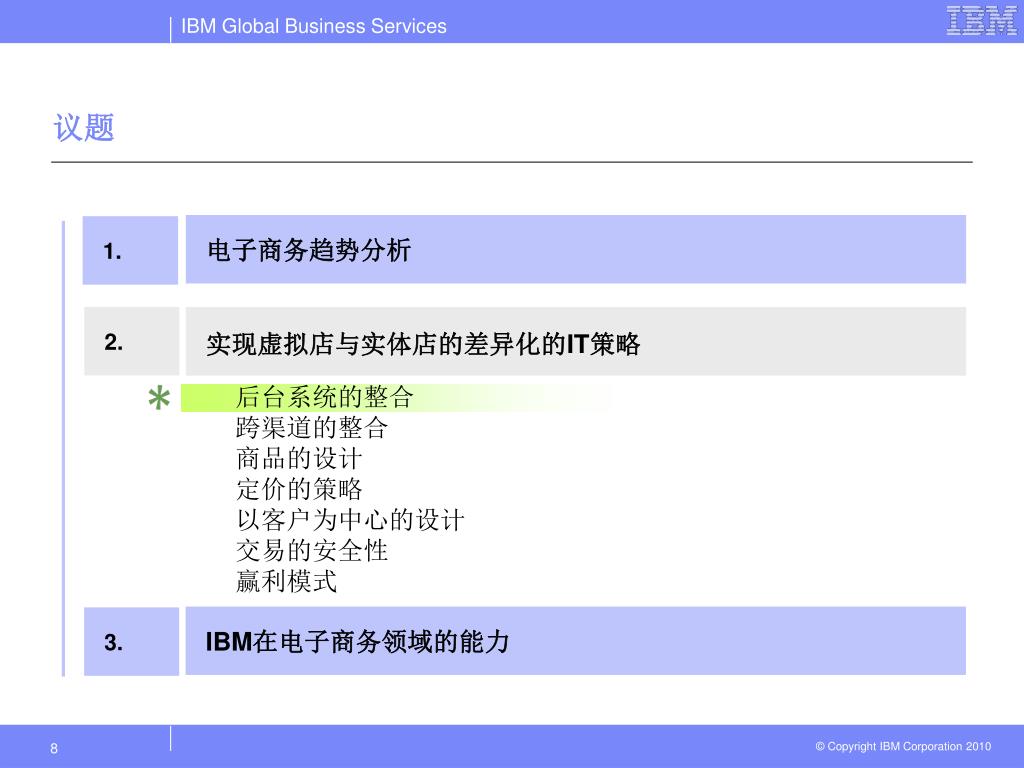 IBM Global Business Services

IBM

议题

1. 电子商务趋势分析

2. 实现虚拟店与实体店的差异化的IT策略

*
后台系统的整合
跨渠道的整合
商品的设计
定价的策略
以客户为中心的设计
交易的安全性
赢利模式

3. IBM在电子商务领域的能力

8

© Copyright IBM Corporation 2010